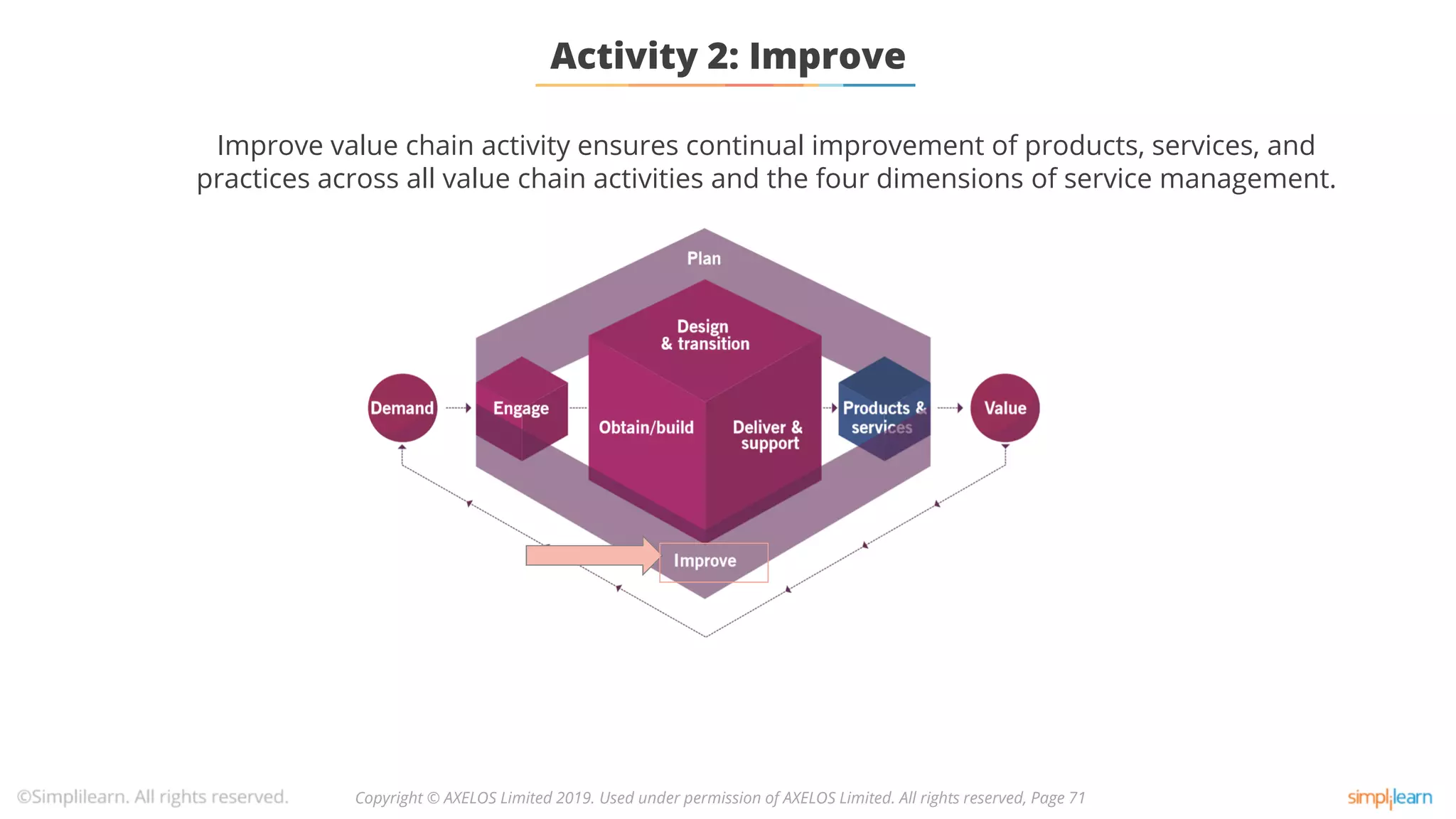 Activity 2: Improve

Improve value chain activity ensures continual improvement of products, services, and practices across all value chain activities and the four dimensions of service management.

Plan

Design & transition

Demand

Engage

Obtain/build

Deliver & support

Products & services

Value

Improve

©Simplilearn. All rights reserved.

Copyright © AXELOS Limited 2019. Used under permission of AXELOS Limited. All rights reserved, Page 71

simplilearn